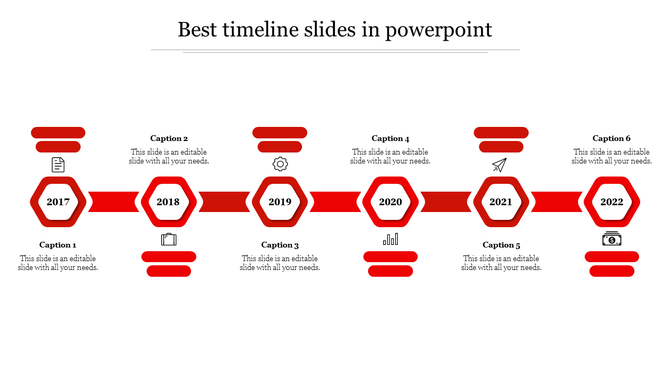 Best timeline slides in powerpoint

Caption 2
This slide is an editable slide with all your needs.

Caption 4
This slide is an editable slide with all your needs.

Caption 6
This slide is an editable slide with all your needs.

2017

2018

2019

2020

2021

2022

Caption 1
This slide is an editable slide with all your needs.

Caption 3
This slide is an editable slide with all your needs.

Caption 5
This slide is an editable slide with all your needs.